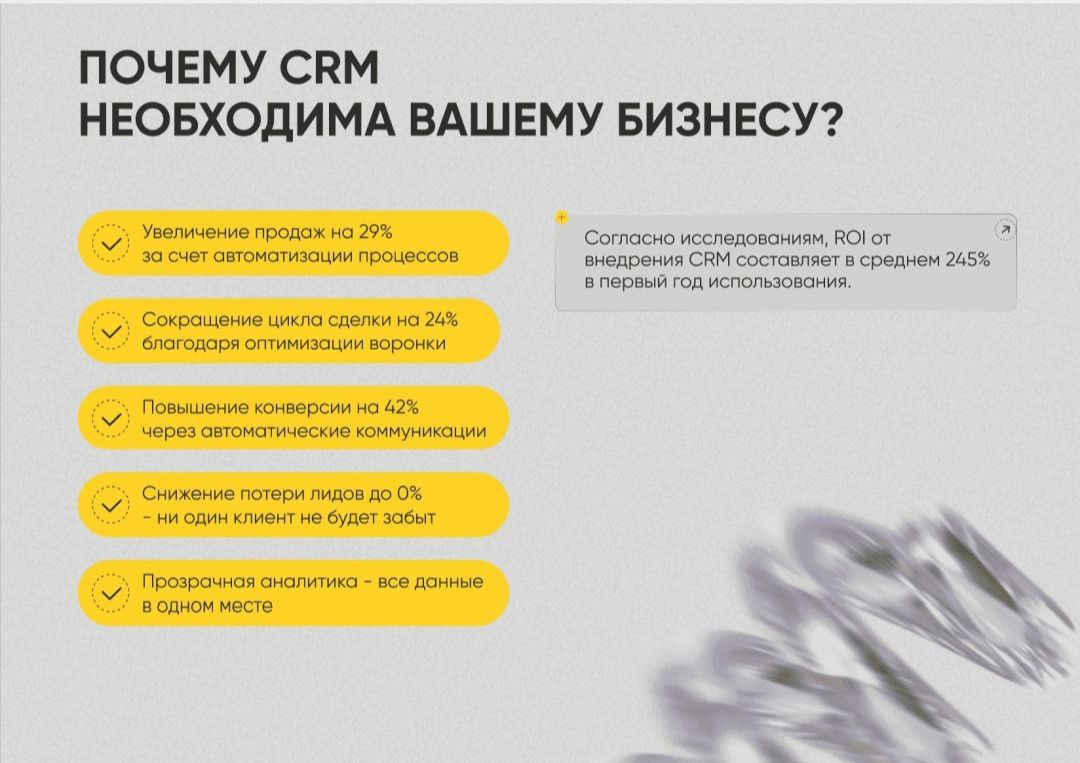 ПОЧЕМУ CRM
НЕОБХОДИМА ВАШЕМУ БИЗНЕСУ?

Увеличение продаж на 29% за счет автоматизации процессов

Сокращение цикла сделки на 24% благодаря оптимизации воронки

Повышение конверсии на 42% через автоматические коммуникации

Снижение потери лидов до 0% - ни один клиент не будет забыт

Прозрачная аналитика - все данные в одном месте

Согласно исследованиям, ROI от внедрения CRM составляет в среднем 245% в первый год использования.